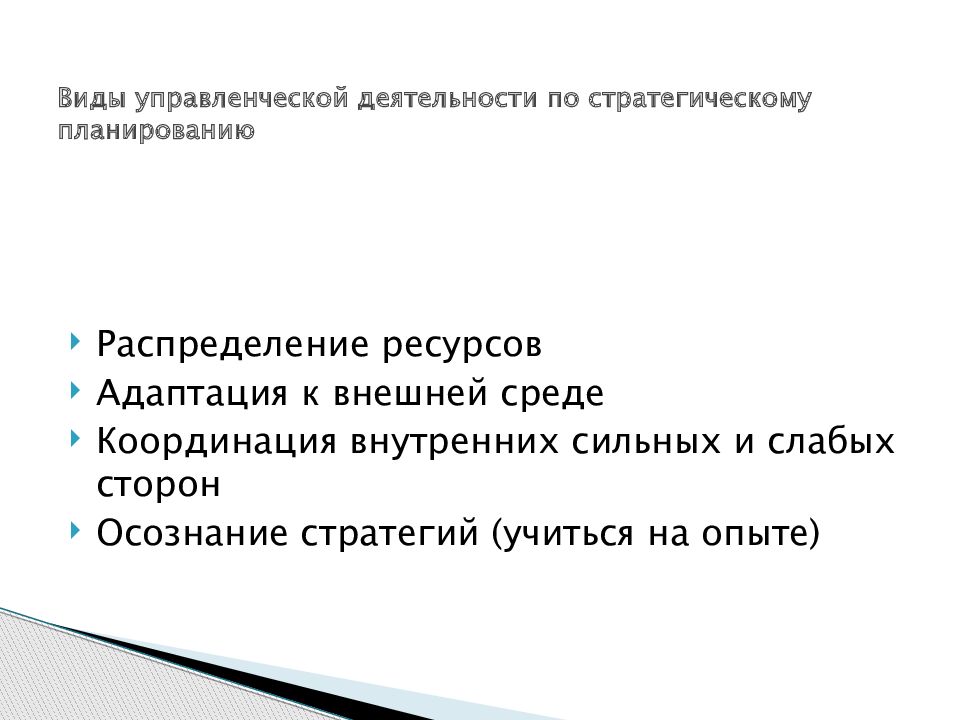 Виды управленческой деятельности по стратегическому планированию

Распределение ресурсов
Адаптация к внешней среде
Координация внутренних сильных и слабых сторон
Осознание стратегий (учиться на опыте)